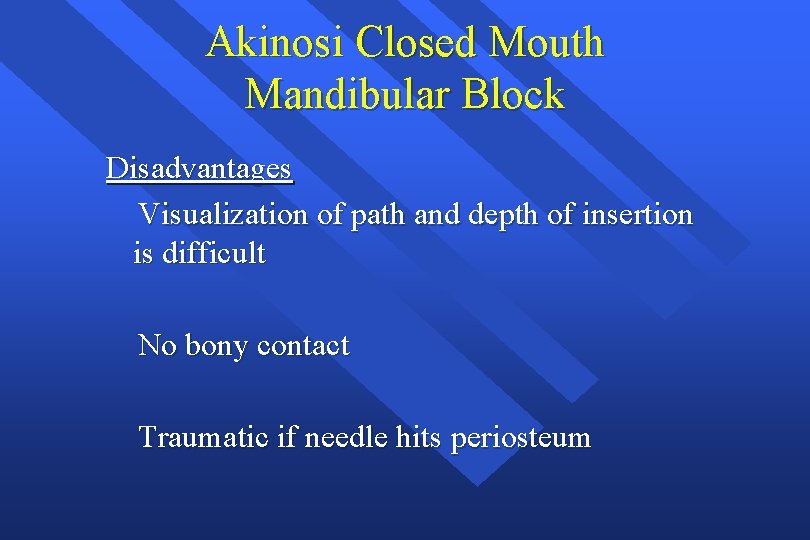 Akinosi Closed Mouth Mandibular Block

Disadvantages

Visualization of path and depth of insertion is difficult

No bony contact

Traumatic if needle hits periosteum